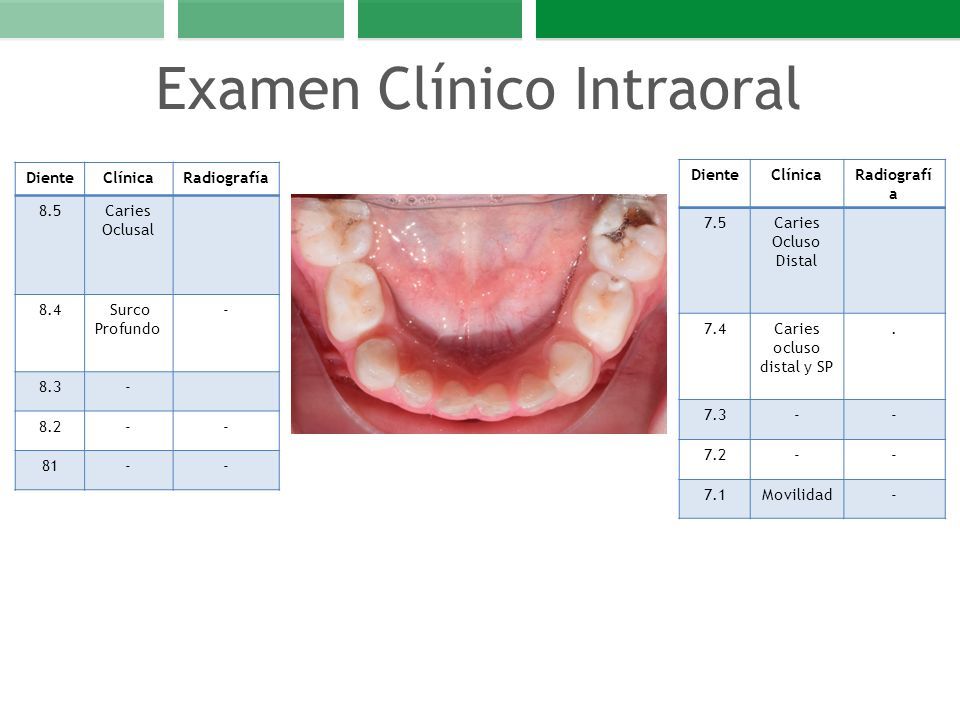 Examen Clínico Intraoral

| Diente | Clínica | Radiografía |
|---|---|---|
| 8.5 | Caries Oclusal | |
| 8.4 | Surco Profundo | - |
| 8.3 | - | |
| 8.2 | - | - |
| 81 | - | - |

| Diente | Clínica | Radiografía |
|---|---|---|
| 7.5 | Caries Ocluso Distal | |
| 7.4 | Caries ocluso distal y SP | . |
| 7.3 | - | - |
| 7.2 | - | - |
| 7.1 | Movilidad | - |